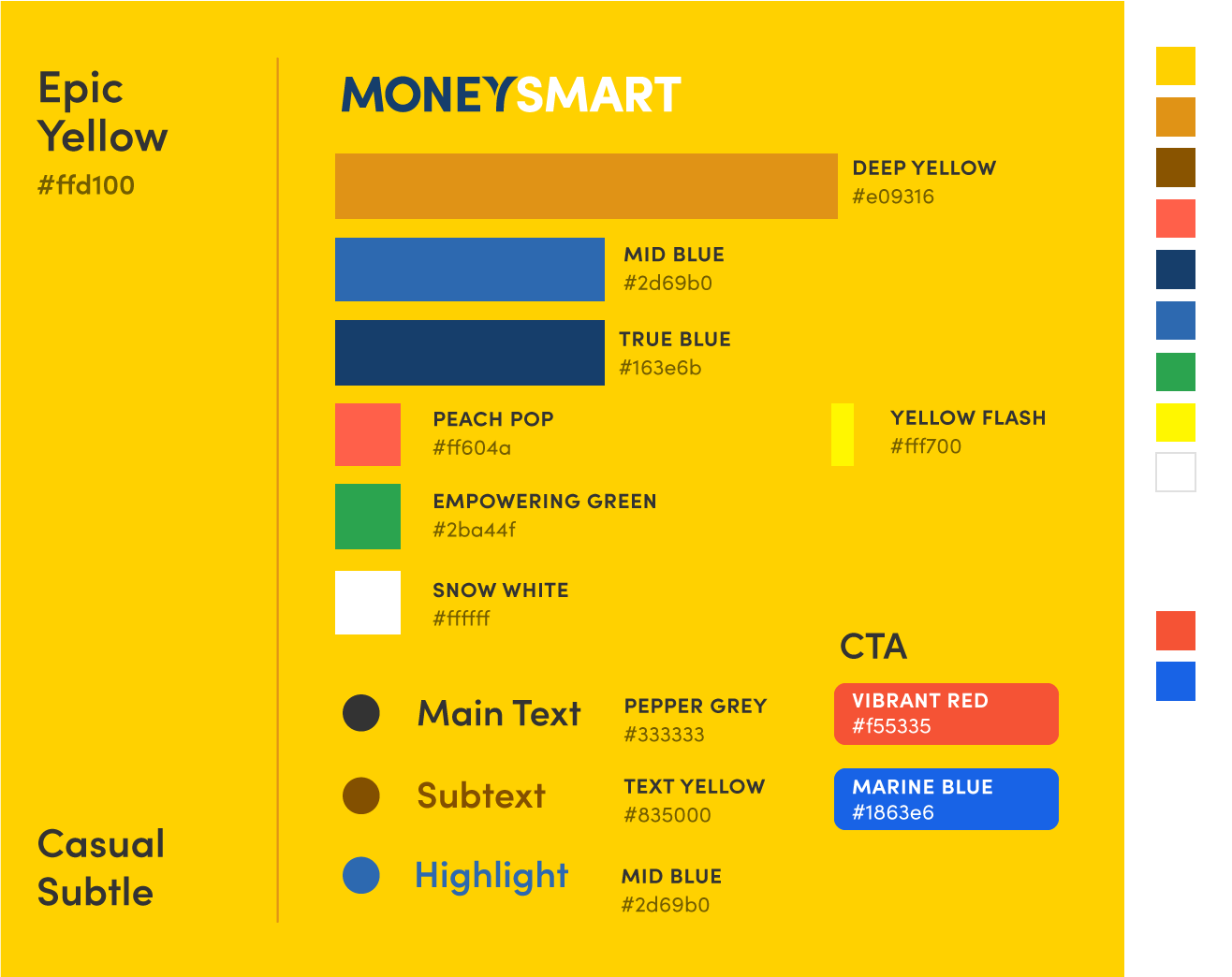 Epic Yellow
#ffd100

Casual Subtle

MONEYSMART

DEEP YELLOW
#e09316

MID BLUE
#2d69b0

TRUE BLUE
#163e6b

PEACH POP
#ff604a

YELLOW FLASH
#fff700

EMPOWERING GREEN
#2ba44f

SNOW WHITE
#ffffff

CTA

Main Text

PEPPER GREY
#333333

VIBRANT RED
#f55335

Subtext

TEXT YELLOW
#835000

MARINE BLUE
#1863e6

Highlight

MID BLUE
#2d69b0